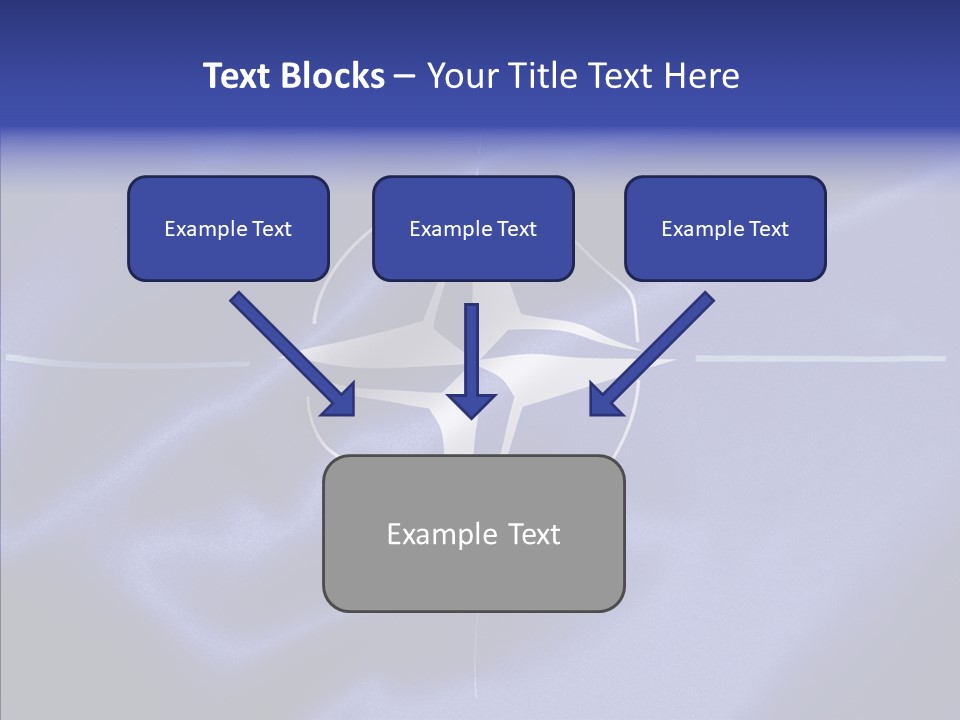 Text Blocks – Your Title Text Here

Example Text

Example Text

Example Text

Example Text